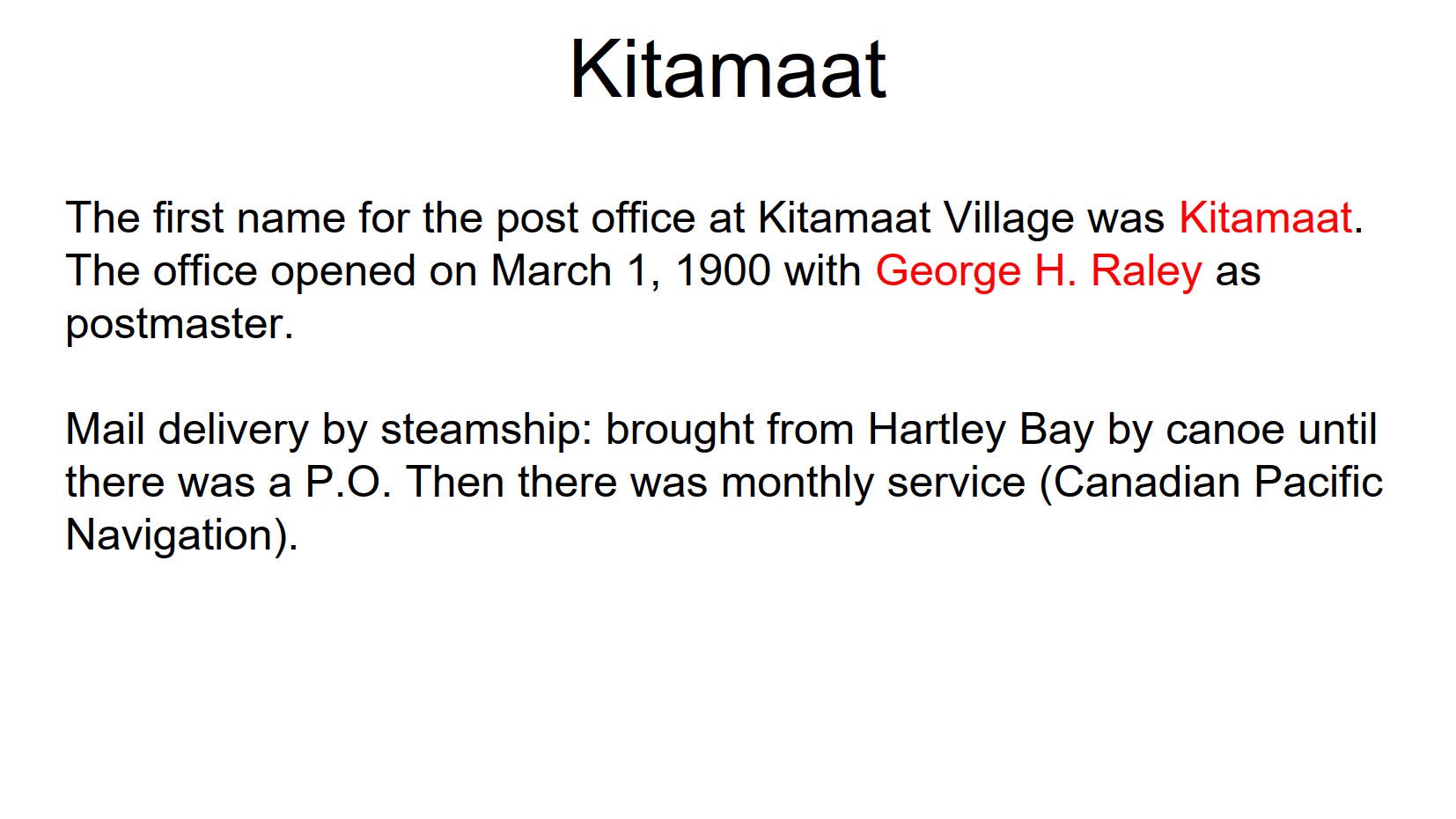 Kitamaat

The first name for the post office at Kitamaat Village was Kitamaat. The office opened on March 1, 1900 with George H. Raley as postmaster.

Mail delivery by steamship: brought from Hartley Bay by canoe until there was a P.O. Then there was monthly service (Canadian Pacific Navigation).